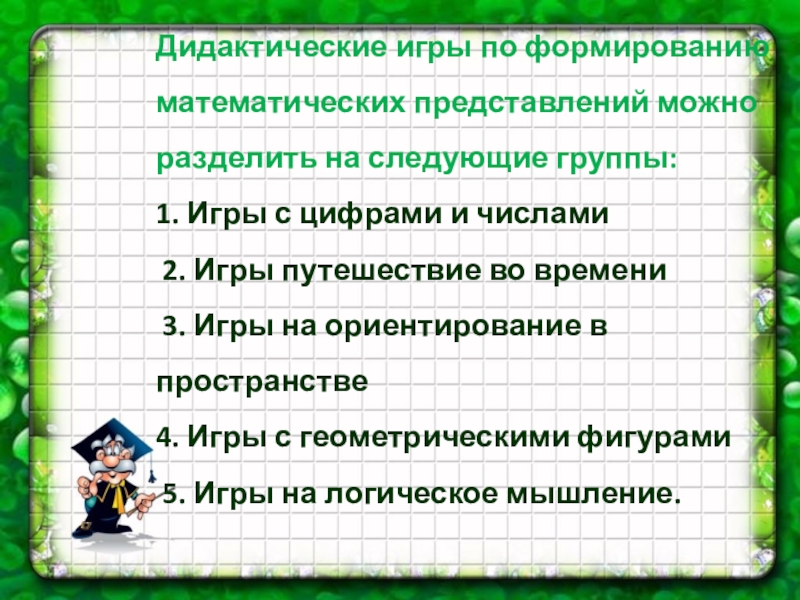 Дидактические игры по формированию математических представлений можно разделить на следующие группы:
1. Игры с цифрами и числами
2. Игры путешествие во времени
3. Игры на ориентирование в пространстве
4. Игры с геометрическими фигурами
5. Игры на логическое мышление.